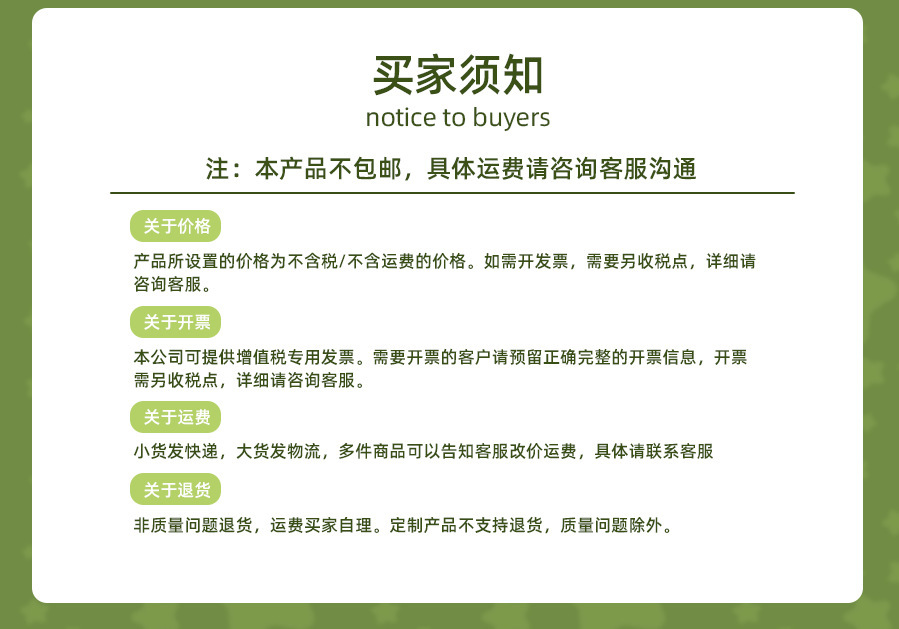 买家须知
notice to buyers

注：本产品不包邮，具体运费请咨询客服沟通

关于价格

产品所设置的价格为不含税/不含运费的价格。如需开发票，需要另收税点，详细请咨询客服。

关于开票

本公司可提供增值税专用发票。需要开票的客户请预留正确完整的开票信息，开票需另收税点，详细请咨询客服。

关于运费

小货发快递，大货发物流，多件商品可以告知客服改价运费，具体请联系客服

关于退货

非质量问题退货，运费买家自理。定制产品不支持退货，质量问题除外。